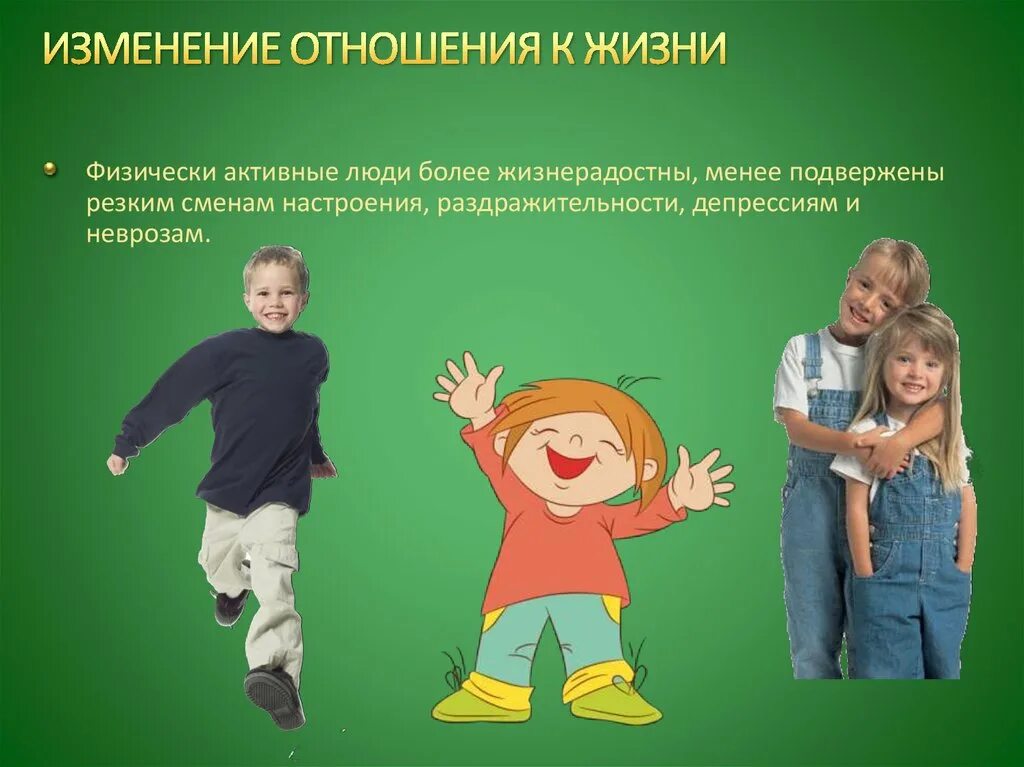 ИЗМЕНЕНИЕ ОТНОШЕНИЯ К ЖИЗНИ

Физически активные люди более жизнерадостны, менее подвержены резким сменам настроения, раздражительности, депрессиям и неврозам.